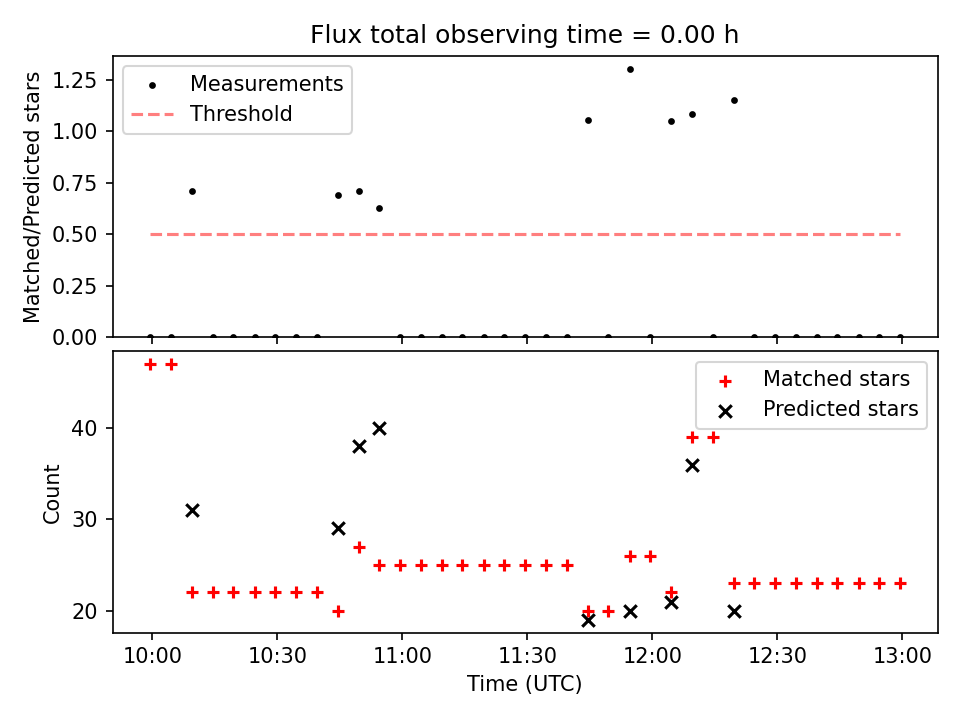 Flux total observing time = 0.00 h

Matched/Predicted stars

1.25
1.00
0.75
0.50
0.25
0.00

Measurements
Threshold

Count

40
30
20

Matched stars
Predicted stars

10:00 10:30 11:00 11:30 12:00 12:30 13:00

Time (UTC)